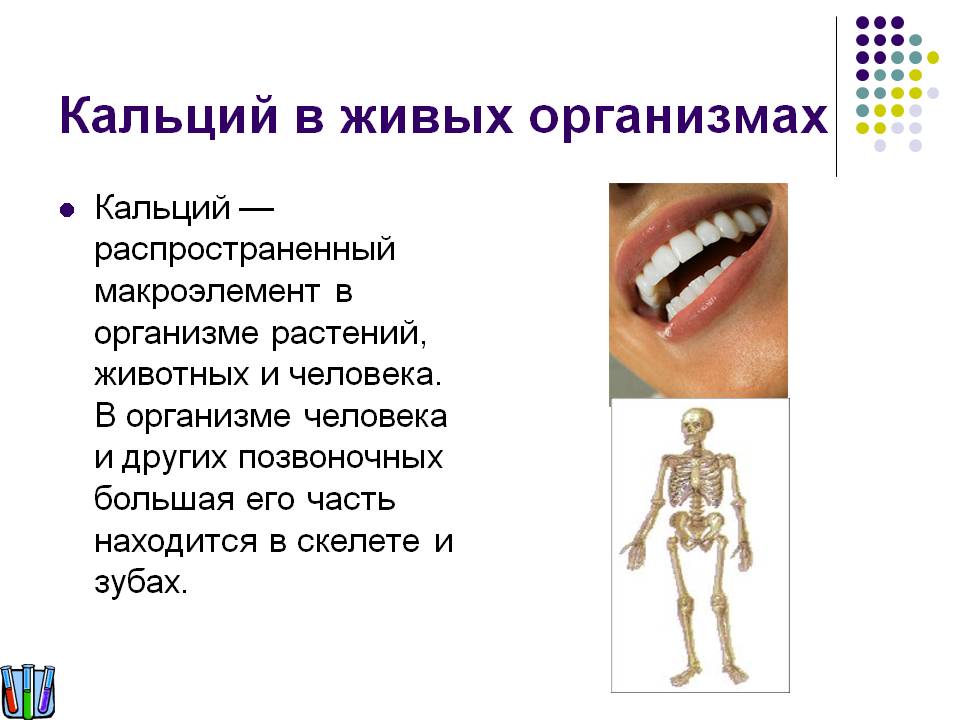 Кальций в живых организмах

Кальций — распространенный макроэлемент в организме растений, животных и человека. В организме человека и других позвоночных большая его часть находится в скелете и зубах.